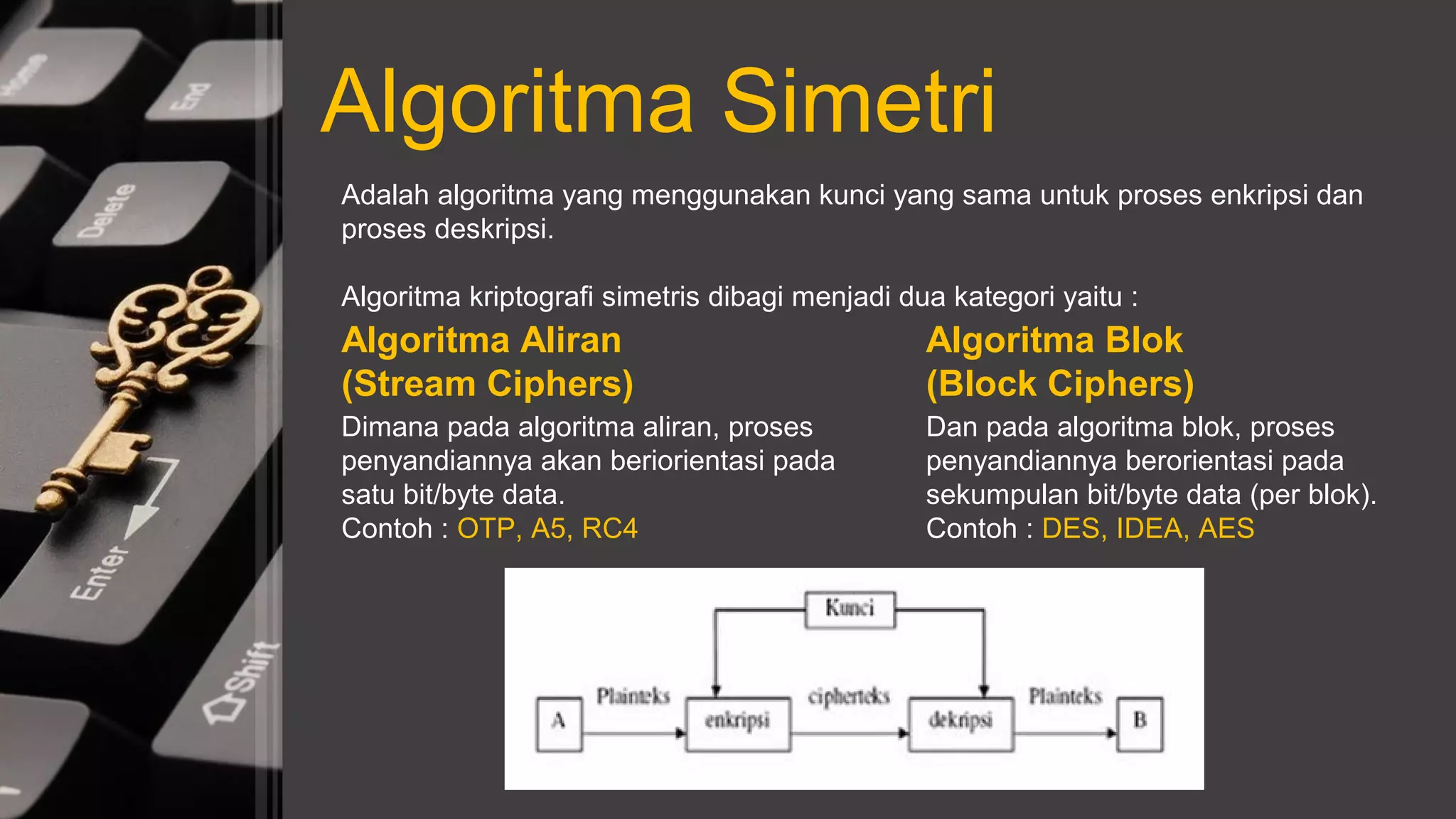 Home
End
Delete
Enter
Shift

Algoritma Simetri

Adalah algoritma yang menggunakan kunci yang sama untuk proses enkripsi dan proses deskripsi.

Algoritma kriptografi simetris dibagi menjadi dua kategori yaitu :

Algoritma Aliran
(Stream Ciphers)
Dimana pada algoritma aliran, proses penyandiannya akan beriorientasi pada satu bit/byte data.
Contoh : OTP, A5, RC4

Algoritma Blok
(Block Ciphers)
Dan pada algoritma blok, proses penyandiannya berorientasi pada sekumpulan bit/byte data (per blok).
Contoh : DES, IDEA, AES

Kunci
A
Plainteks
enkripsi
cipherteks
dekripsi
Plainteks
B